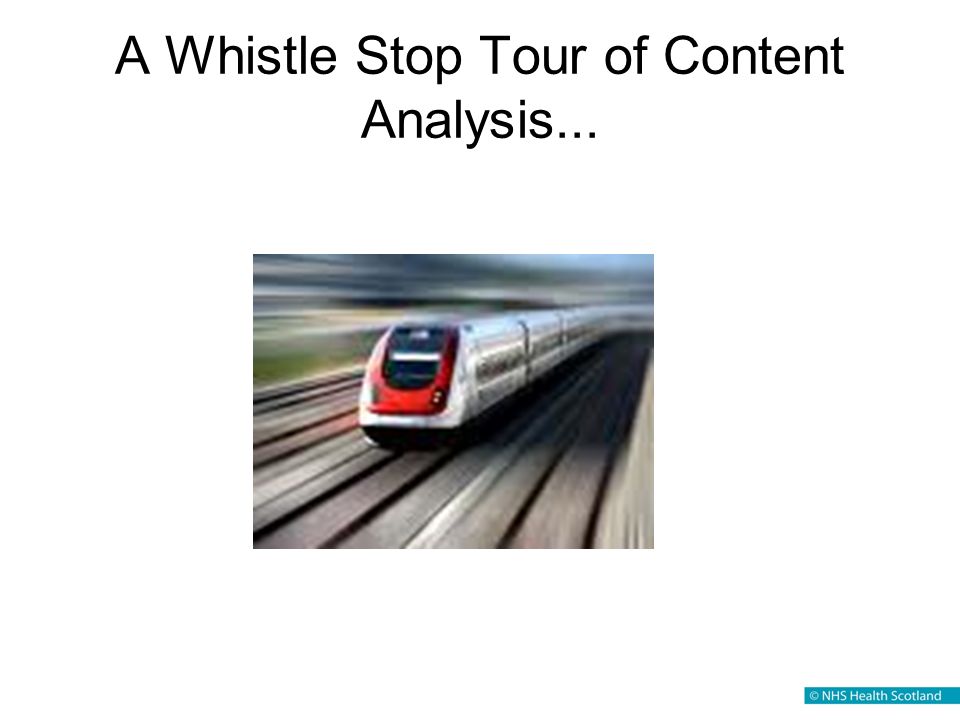 A Whistle Stop Tour of Content Analysis...

© NHS Health Scotland